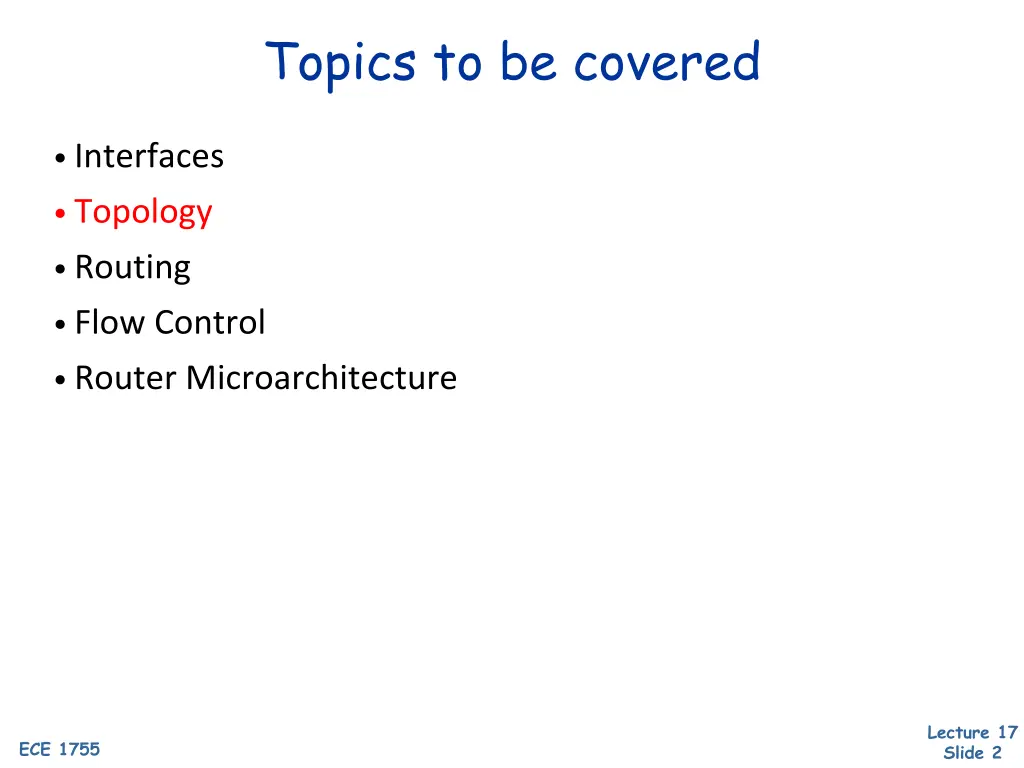 Topics to be covered

• Interfaces
• Topology
• Routing
• Flow Control
• Router Microarchitecture

ECE 1755

Lecture 17
Slide 2